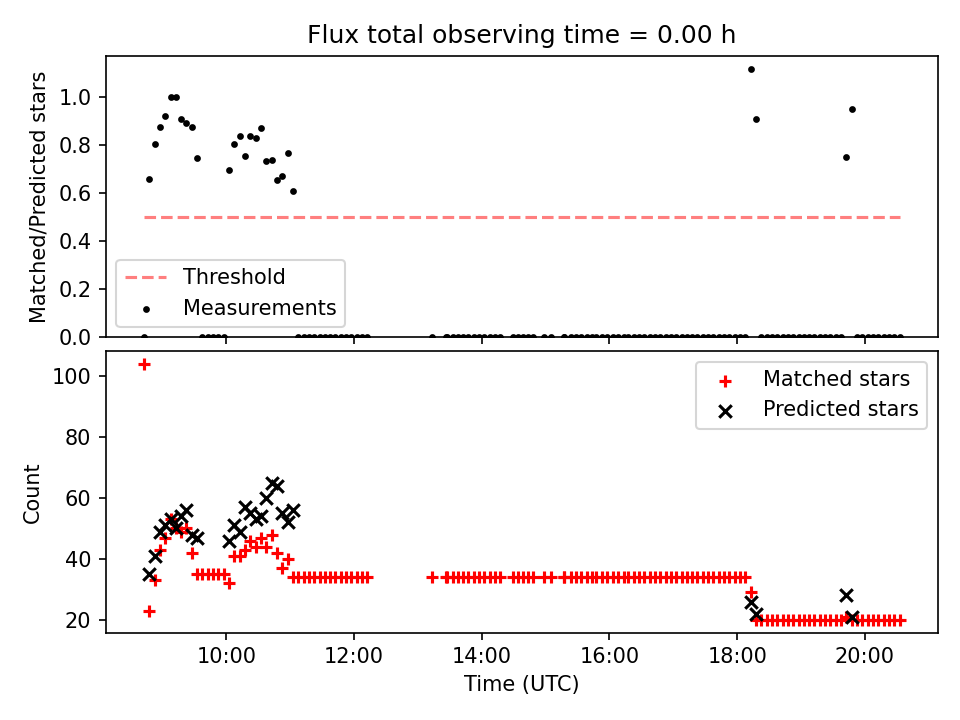 Flux total observing time = 0.00 h

Matched/Predicted stars

1.0
0.8
0.6
0.4
0.2
0.0

Threshold
Measurements

Count

100
80
60
40
20

Matched stars
Predicted stars

10:00
12:00
14:00
16:00
18:00
20:00

Time (UTC)